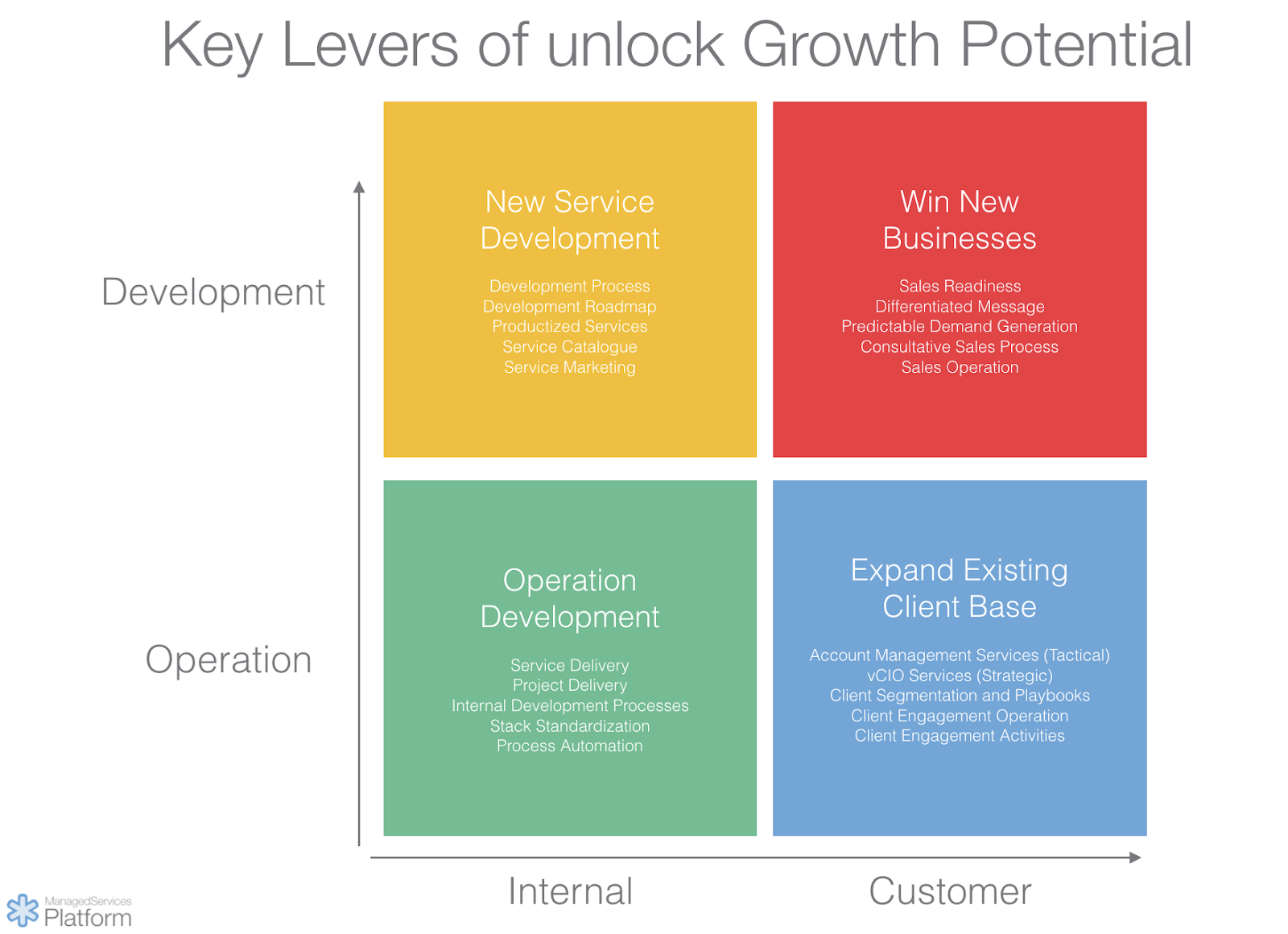 Key Levers of unlock Growth Potential

Development

New Service Development

Development Process
Development Roadmap
Productized Services
Service Catalogue
Service Marketing

Win New Businesses

Sales Readiness
Differentiated Message
Predictable Demand Generation
Consultative Sales Process
Sales Operation

Operation

Operation Development

Service Delivery
Project Delivery
Internal Development Processes
Stack Standardization
Process Automation

Expand Existing Client Base

Account Management Services (Tactical)
vCIO Services (Strategic)
Client Segmentation and Playbooks
Client Engagement Operation
Client Engagement Activities

Internal

Customer

ManagedServices Platform